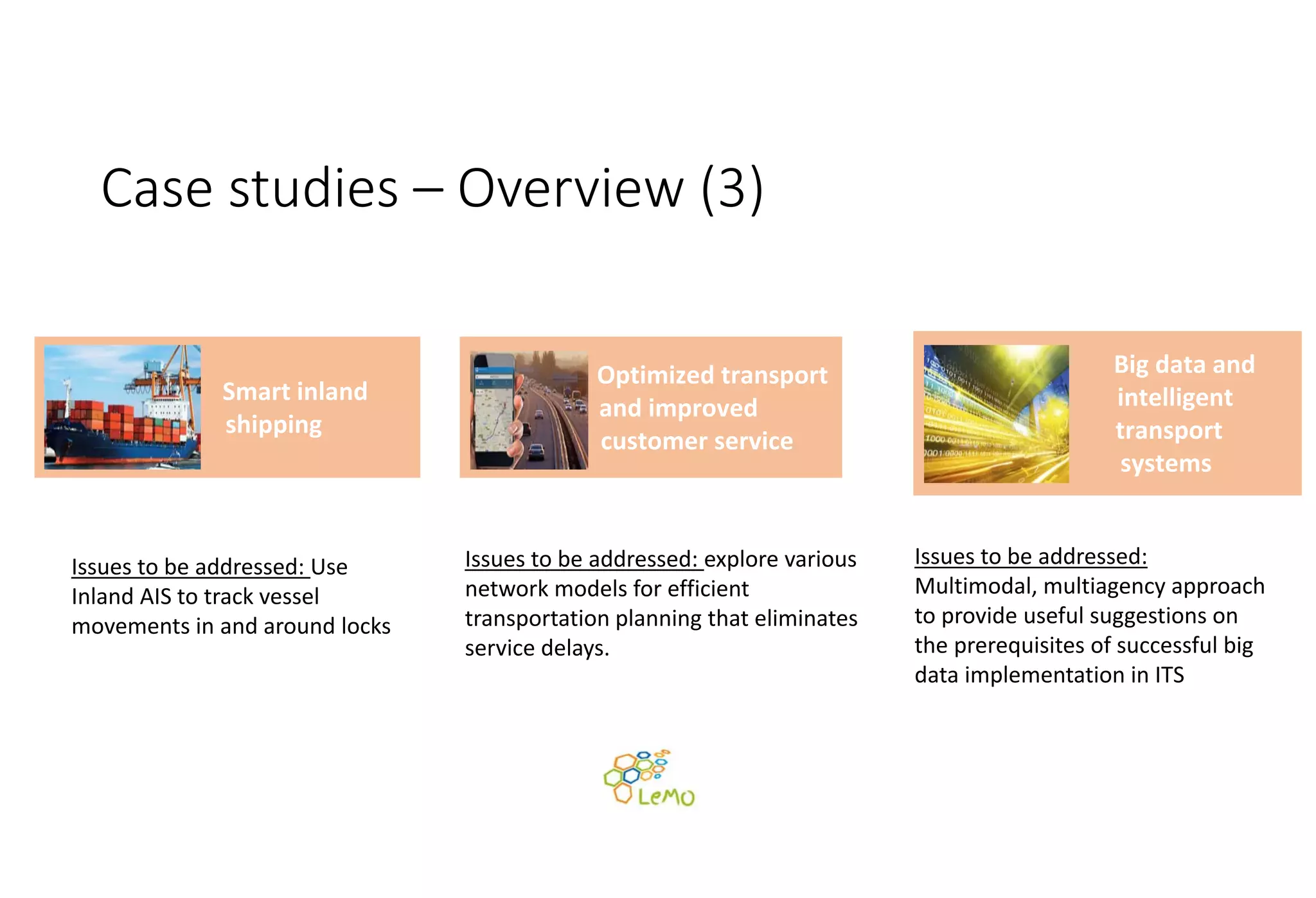 Case studies – Overview (3)

Smart inland shipping

Issues to be addressed: Use Inland AIS to track vessel movements in and around locks

Optimized transport and improved customer service

Issues to be addressed: explore various network models for efficient transportation planning that eliminates service delays.

Big data and intelligent transport systems

Issues to be addressed: Multimodal, multiagency approach to provide useful suggestions on the prerequisites of successful big data implementation in ITS

LeMO